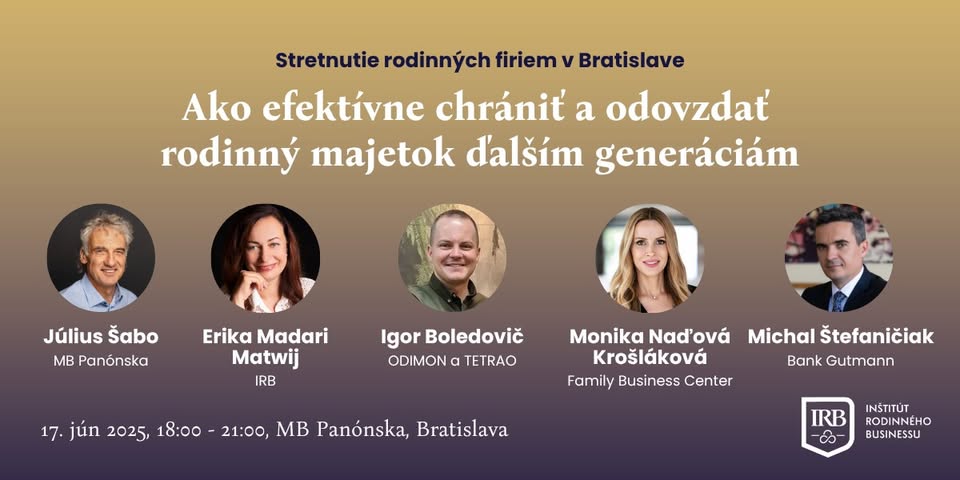 Stretnutie rodinných firiem v Bratislave

Ako efektívne chrániť a odovzdať rodinný majetok ďalším generáciám

Július Šabo
MB Panónska

Erika Madari Matwij
IRB

Igor Boledovič
ODIMON a TETRAO

Monika Naďová Krošláková
Family Business Center

Michal Štefaničiak
Bank Gutmann

17. jún 2025, 18:00 - 21:00, MB Panónska, Bratislava

IRB
INŠTITÚT RODINNÉHO BUSINESSU